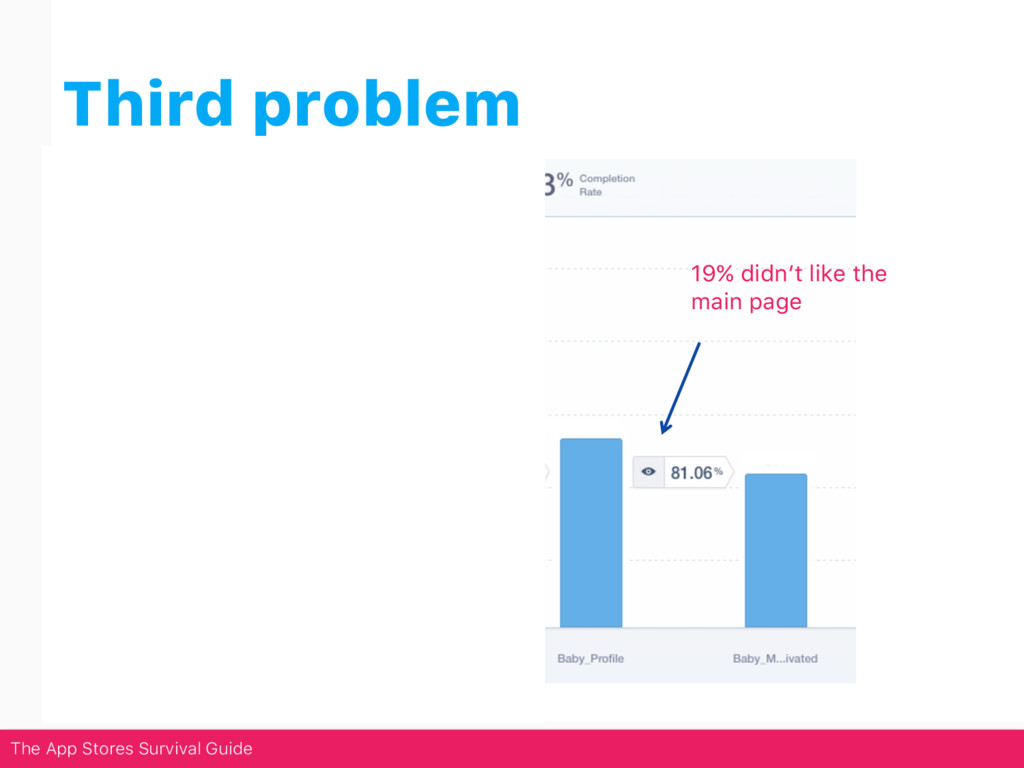 Third problem

3% Completion Rate

19% didn't like the main page

81.06%

Baby_Profile

Baby_M...ivated

The App Stores Survival Guide